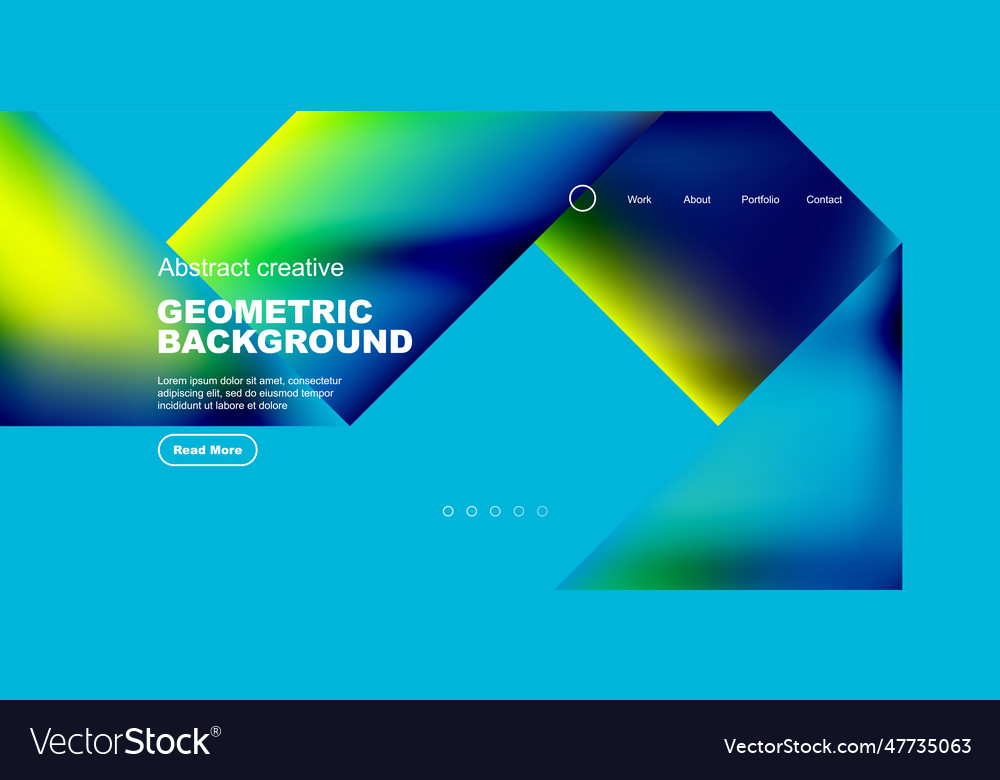 Work About Portfolio Contact

Abstract creative

GEOMETRIC BACKGROUND

Lorem ipsum dolor sit amet, consectetur adipiscing elit, sed do eiusmod tempor incididunt ut labore et dolore

Read More

VectorStock®

VectorStock.com/47735063